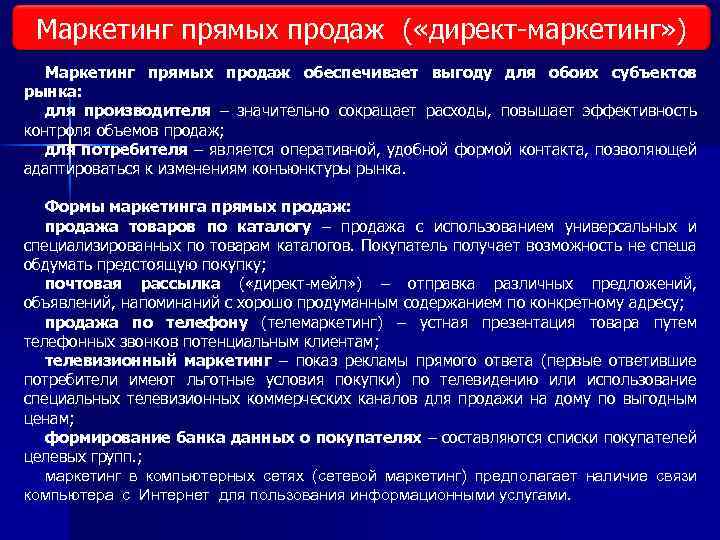 Маркетинг прямых продаж («директ-маркетинг»)

Маркетинг прямых продаж обеспечивает выгоду для обоих субъектов рынка:
для производителя – значительно сокращает расходы, повышает эффективность контроля объемов продаж;
для потребителя – является оперативной, удобной формой контакта, позволяющей адаптироваться к изменениям конъюнктуры рынка.

Формы маркетинга прямых продаж:
продажа товаров по каталогу – продажа с использованием универсальных и специализированных по товарам каталогов. Покупатель получает возможность не спеша обдумать предстоящую покупку;
почтовая рассылка («директ-мейл») – отправка различных предложений, объявлений, напоминаний с хорошо продуманным содержанием по конкретному адресу;
продажа по телефону (телемаркетинг) – устная презентация товара путем телефонных звонков потенциальным клиентам;
телевизионный маркетинг – показ рекламы прямого ответа (первые ответившие потребители имеют льготные условия покупки) по телевидению или использование специальных телевизионных коммерческих каналов для продажи на дому по выгодным ценам;
формирование банка данных о покупателях – составляются списки покупателей целевых групп.;
маркетинг в компьютерных сетях (сетевой маркетинг) предполагает наличие связи компьютера с Интернет для пользования информационными услугами.